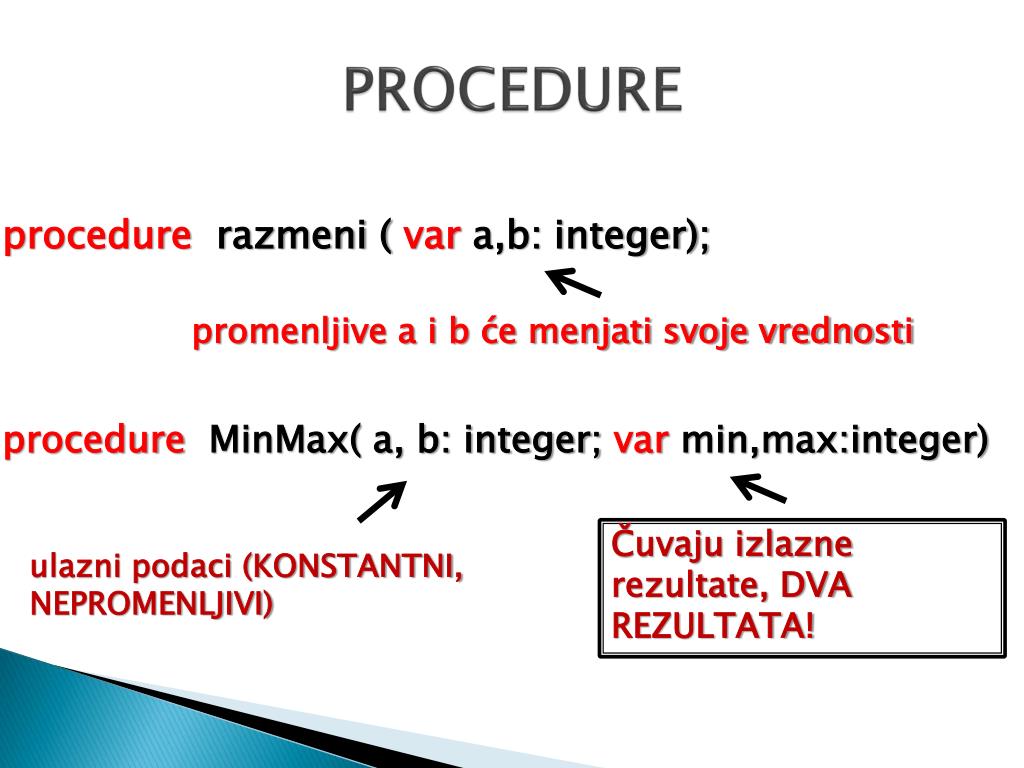 PROCEDURE

procedure razmeni ( var a,b: integer);

promenljive a i b će menjati svoje vrednosti

procedure MinMax( a, b: integer; var min,max:integer)

ulazni podaci (KONSTANTNI, NEPROMENLJIVI)

Čuvaju izlazne rezultate, DVA REZULTATA!